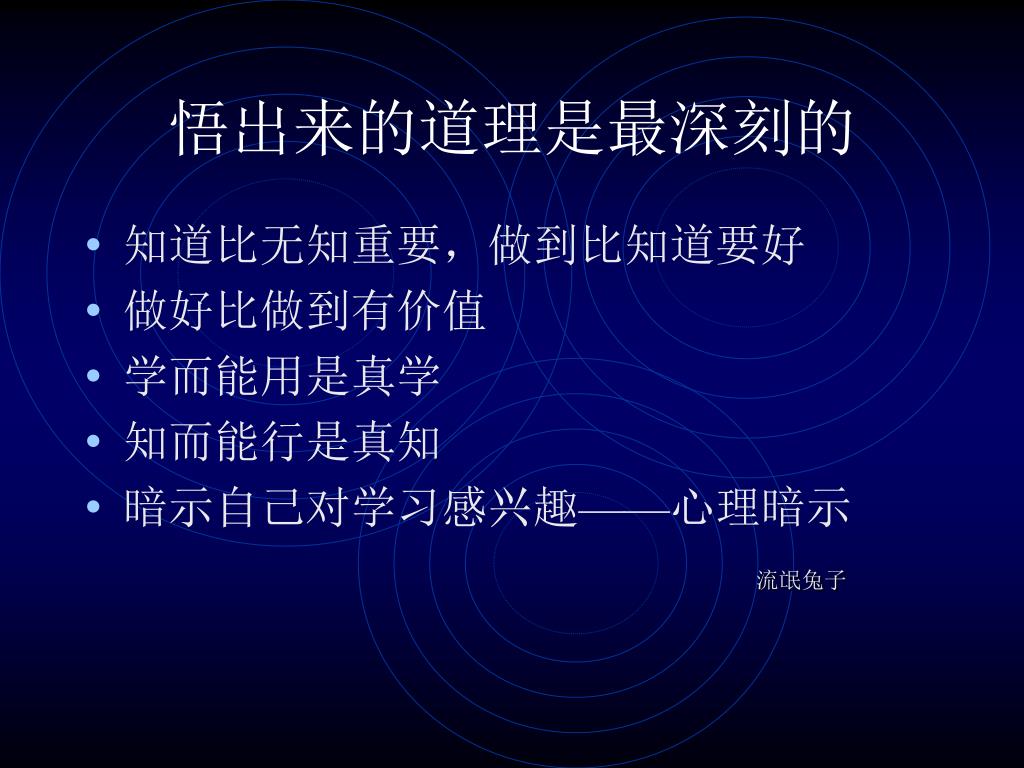 悟出来的道理是最深刻的

• 知道比无知重要，做到比知道要好
• 做好比做到有价值
• 学而能用是真学
• 知而能行是真知
• 暗示自己对学习感兴趣——心理暗示

流氓兔子